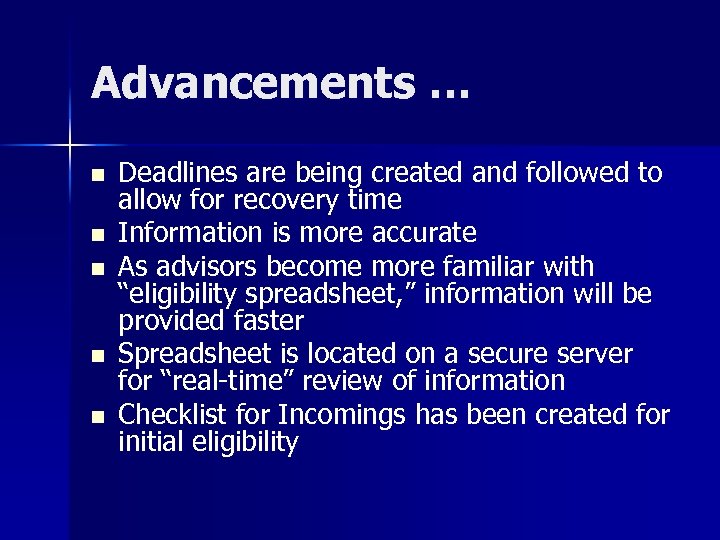 Advancements …

- Deadlines are being created and followed to allow for recovery time
- Information is more accurate
- As advisors become more familiar with “eligibility spreadsheet,” information will be provided faster
- Spreadsheet is located on a secure server for “real-time” review of information
- Checklist for Incomings has been created for initial eligibility